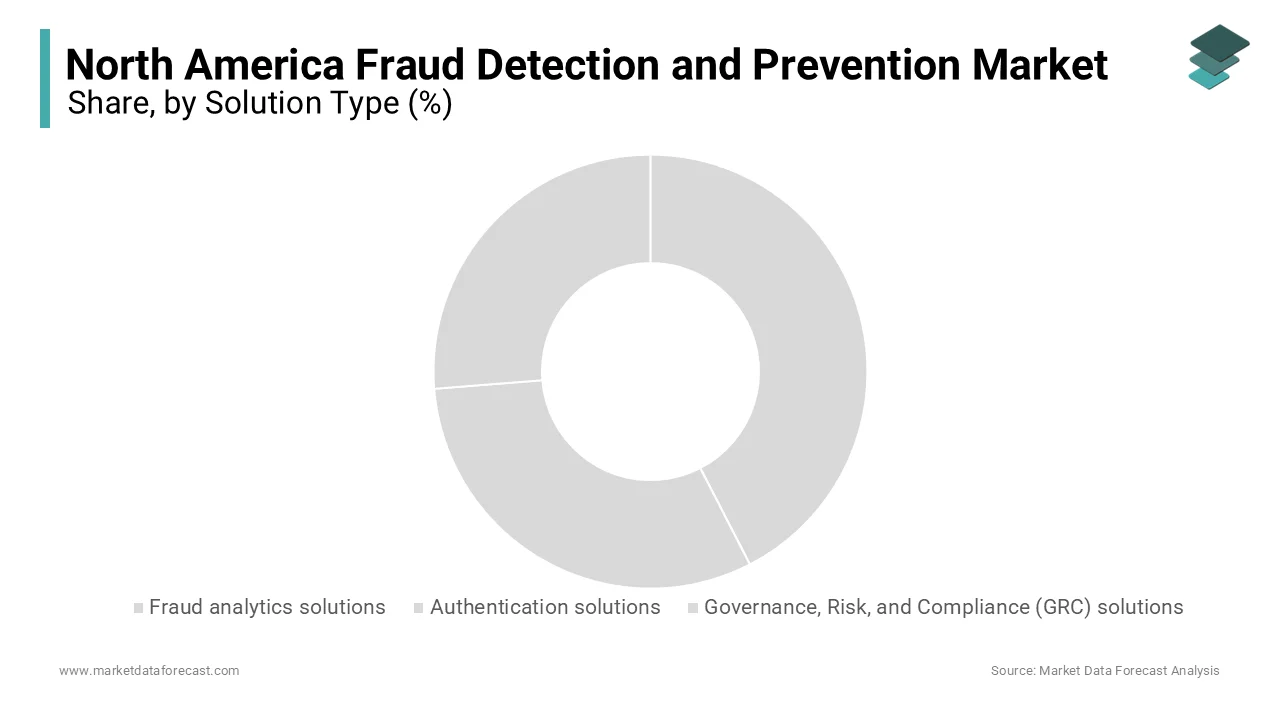 North America Fraud Detection and Prevention Market
Share, by Solution Type (%)

Fraud analytics solutions
Authentication solutions
Governance, Risk, and Compliance (GRC) solutions

www.marketdataforecast.com
Source: Market Data Forecast Analysis